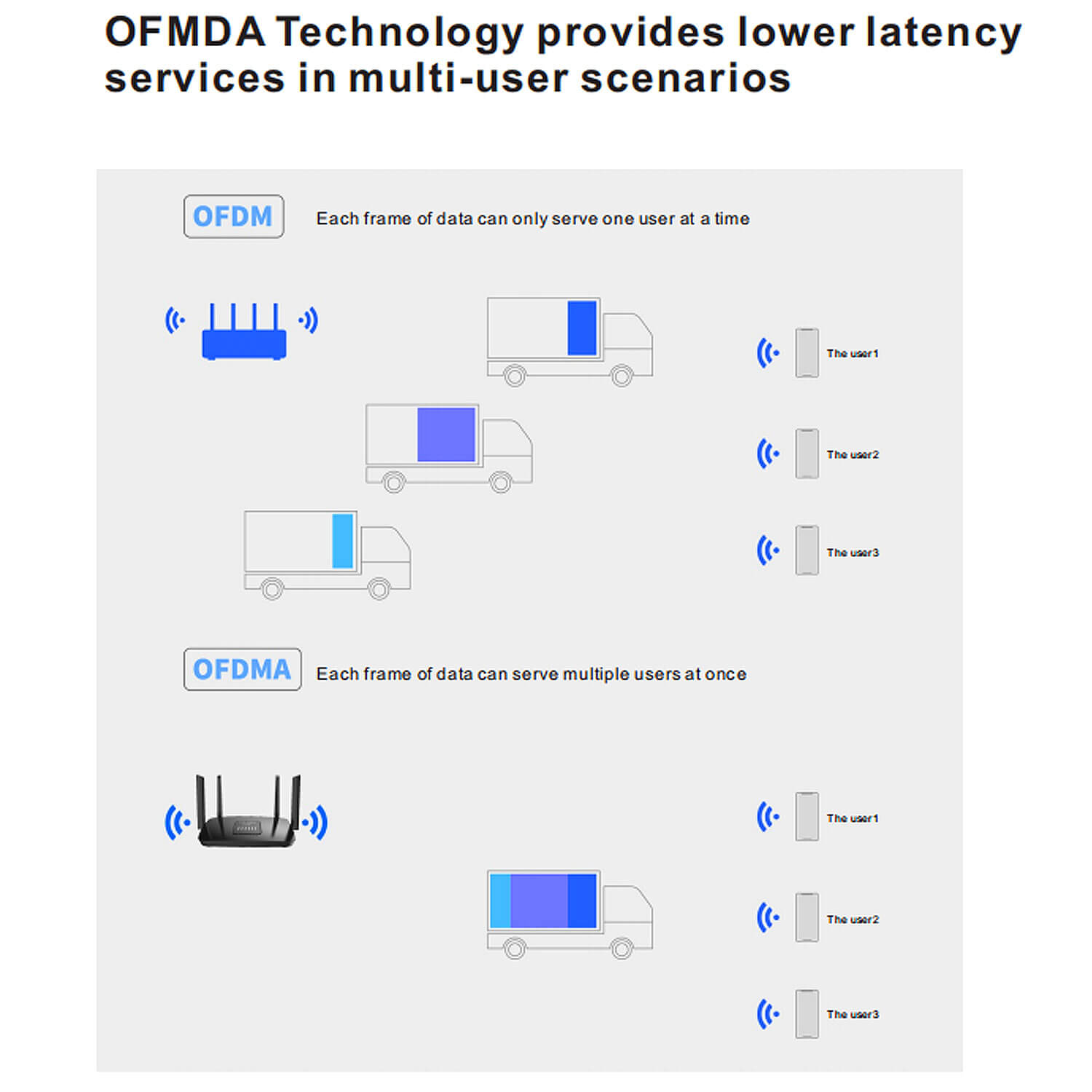 OFMDA Technology provides lower latency services in multi-user scenarios

OFDM

Each frame of data can only serve one user at a time

The user1

The user2

The user3

OFDMA

Each frame of data can serve multiple users at once

The user1

The user2

The user3